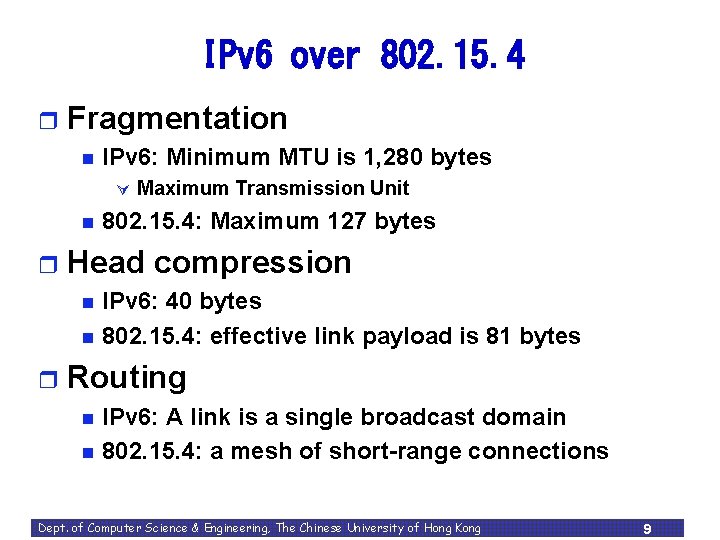 IPv6 over 802.15.4

Fragmentation

IPv6: Minimum MTU is 1,280 bytes

Maximum Transmission Unit

802.15.4: Maximum 127 bytes

Head compression

IPv6: 40 bytes

802.15.4: effective link payload is 81 bytes

Routing

IPv6: A link is a single broadcast domain

802.15.4: a mesh of short-range connections

Dept. of Computer Science & Engineering, The Chinese University of Hong Kong 9